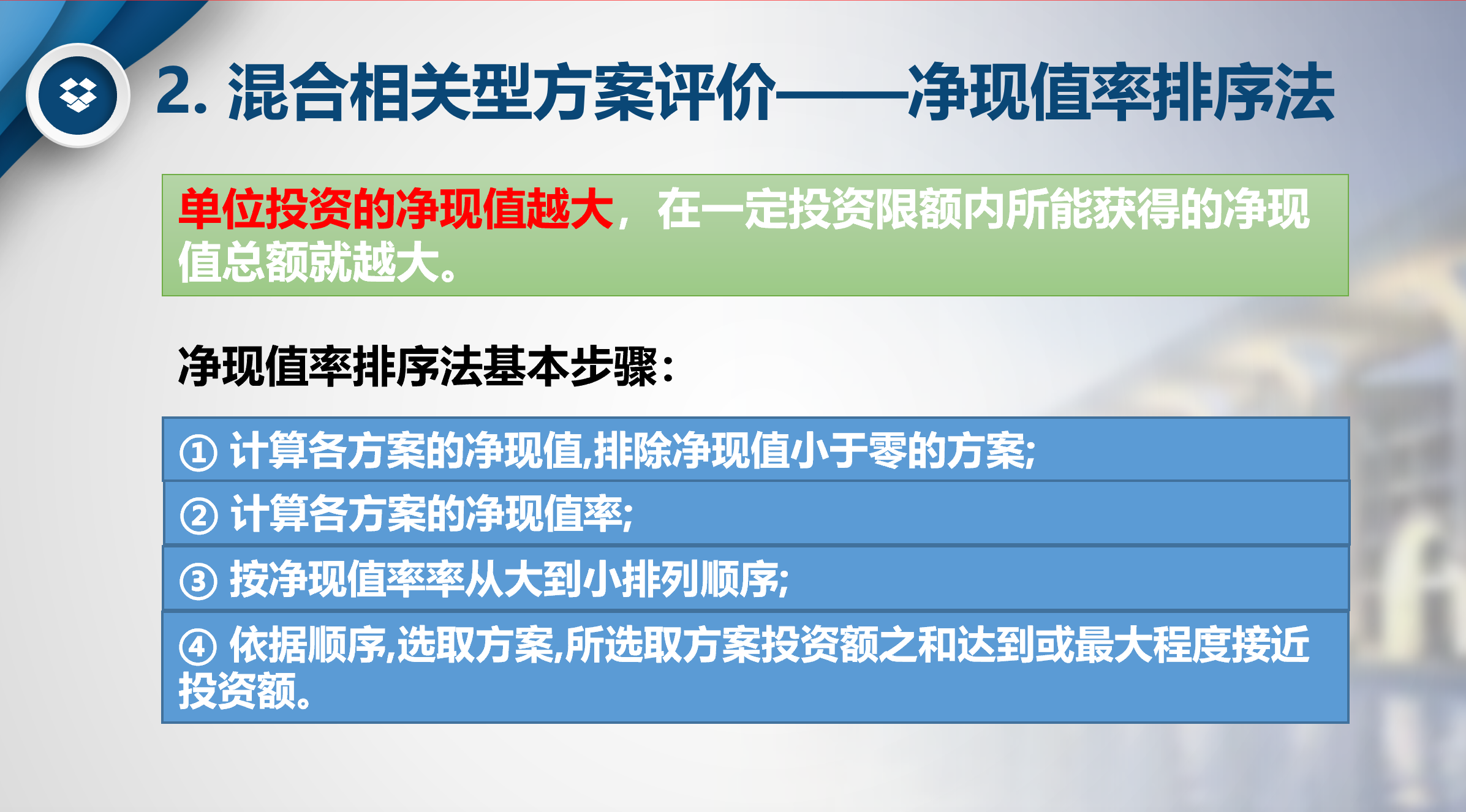 2. 混合相关型方案评价——净现值率排序法

单位投资的净现值越大，在一定投资限额内所能获得的净现值总额就越大。

净现值率排序法基本步骤：

① 计算各方案的净现值,排除净现值小于零的方案;

② 计算各方案的净现值率;

③ 按净现值率率从大到小排列顺序;

④ 依据顺序,选取方案,所选取方案投资额之和达到或最大程度接近投资额。